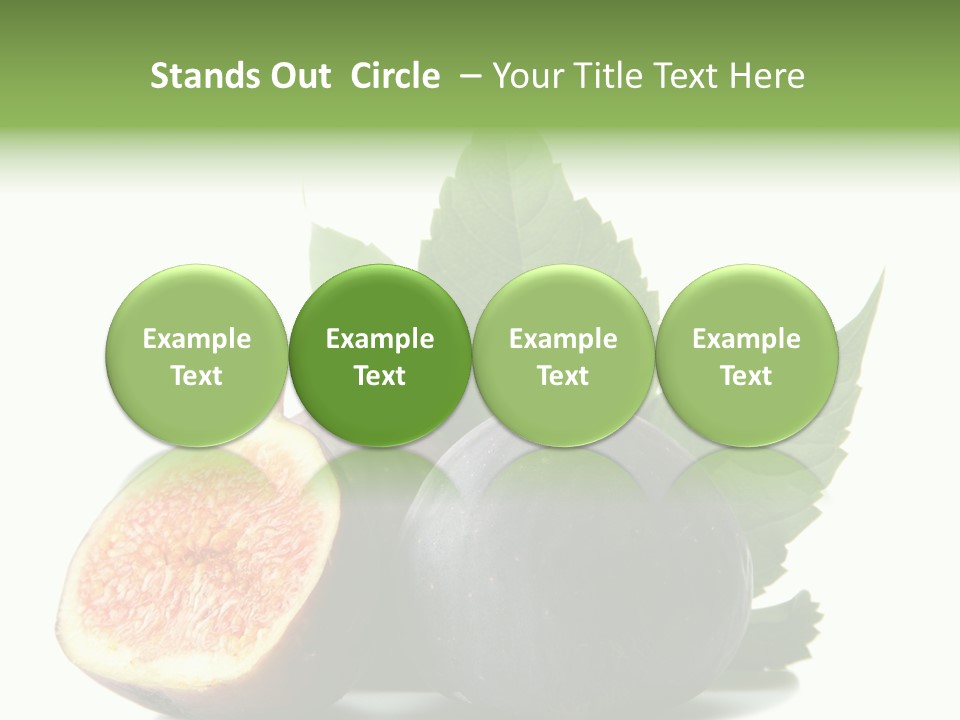 Stands Out Circle – Your Title Text Here

Example Text

Example Text

Example Text

Example Text